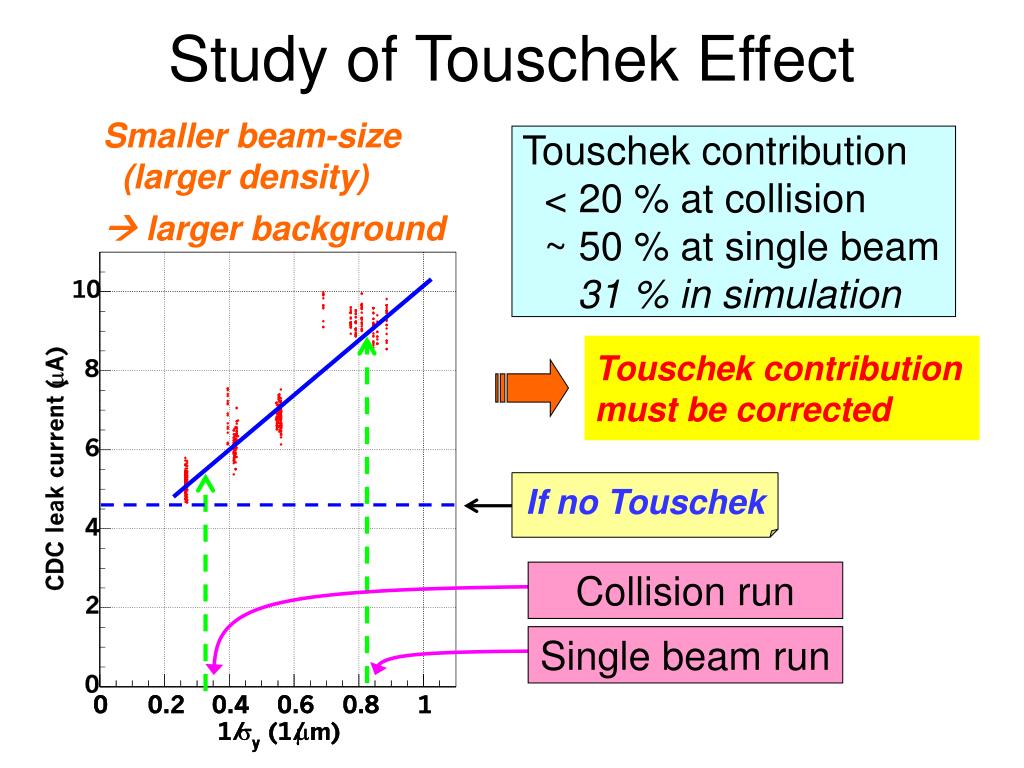 Study of Touschek Effect

Smaller beam-size (larger density)
→ larger background

Touschek contribution
< 20 % at collision
~ 50 % at single beam
31 % in simulation

Touschek contribution must be corrected

If no Touschek

Collision run

Single beam run

CDC leak current ($\mu$A)

10
8
6
4
2
0

0 0.2 0.4 0.6 0.8 1

$1/\sigma_y$ ($1/\mu$m)